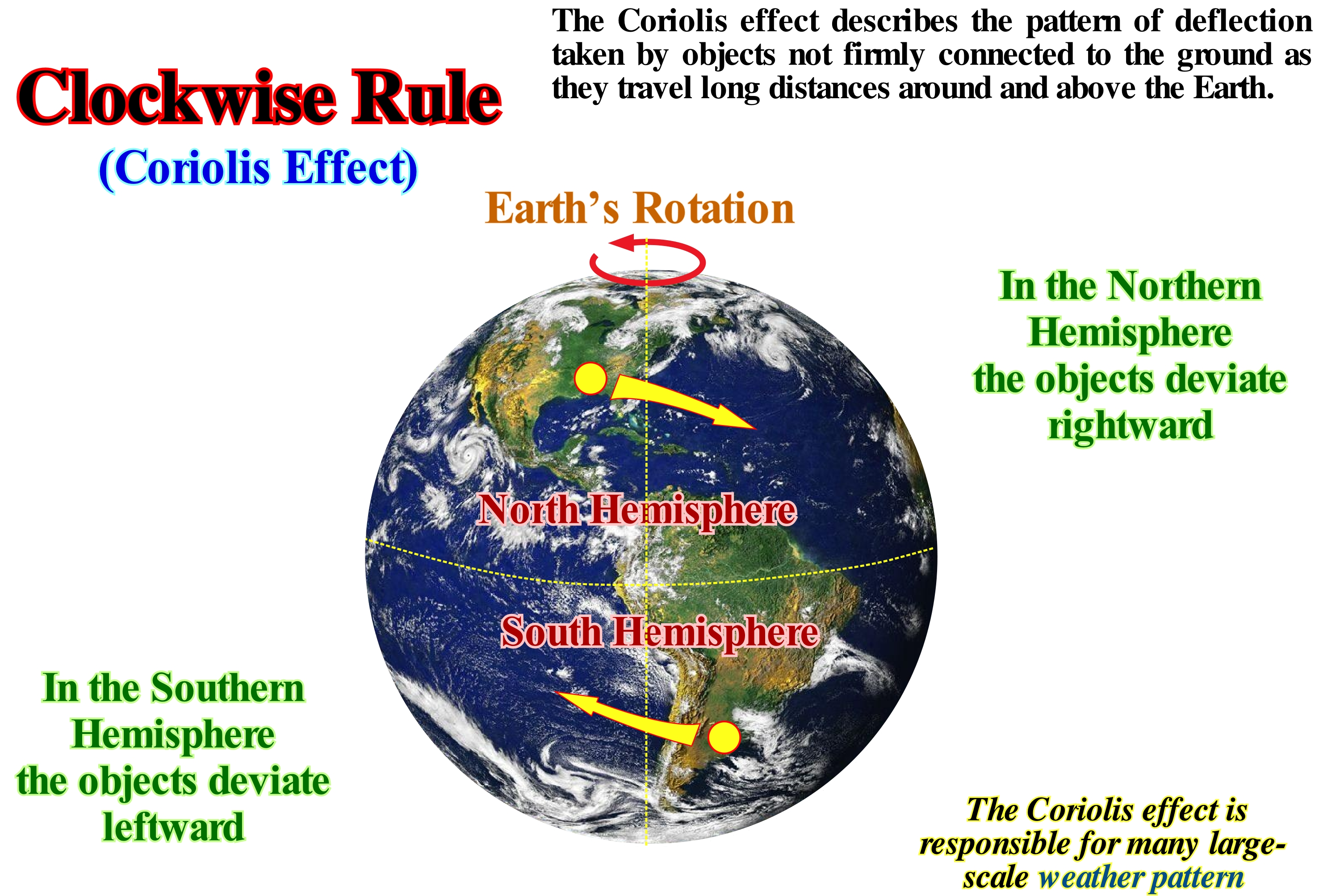 Clockwise Rule

(Coriolis Effect)

The Coriolis effect describes the pattern of deflection taken by objects not firmly connected to the ground as they travel long distances around and above the Earth.

Earth's Rotation

In the Northern Hemisphere the objects deviate rightward

North Hemisphere

South Hemisphere

In the Southern Hemisphere the objects deviate leftward

The Coriolis effect is responsible for many large-scale weather pattern